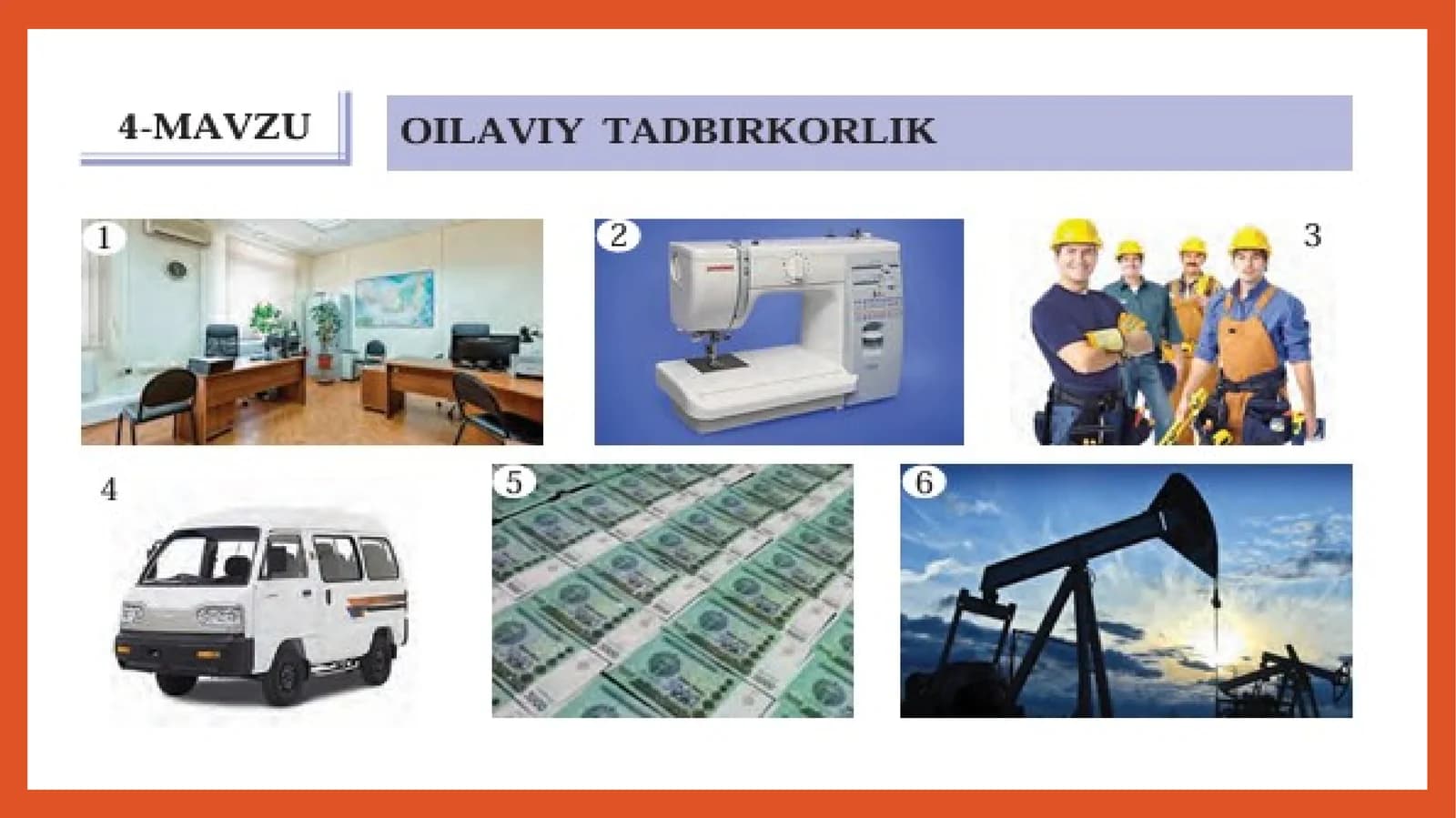 4-MAVZU

OILAVIY TADBIRKORLIK

1

2

3

4

5

6